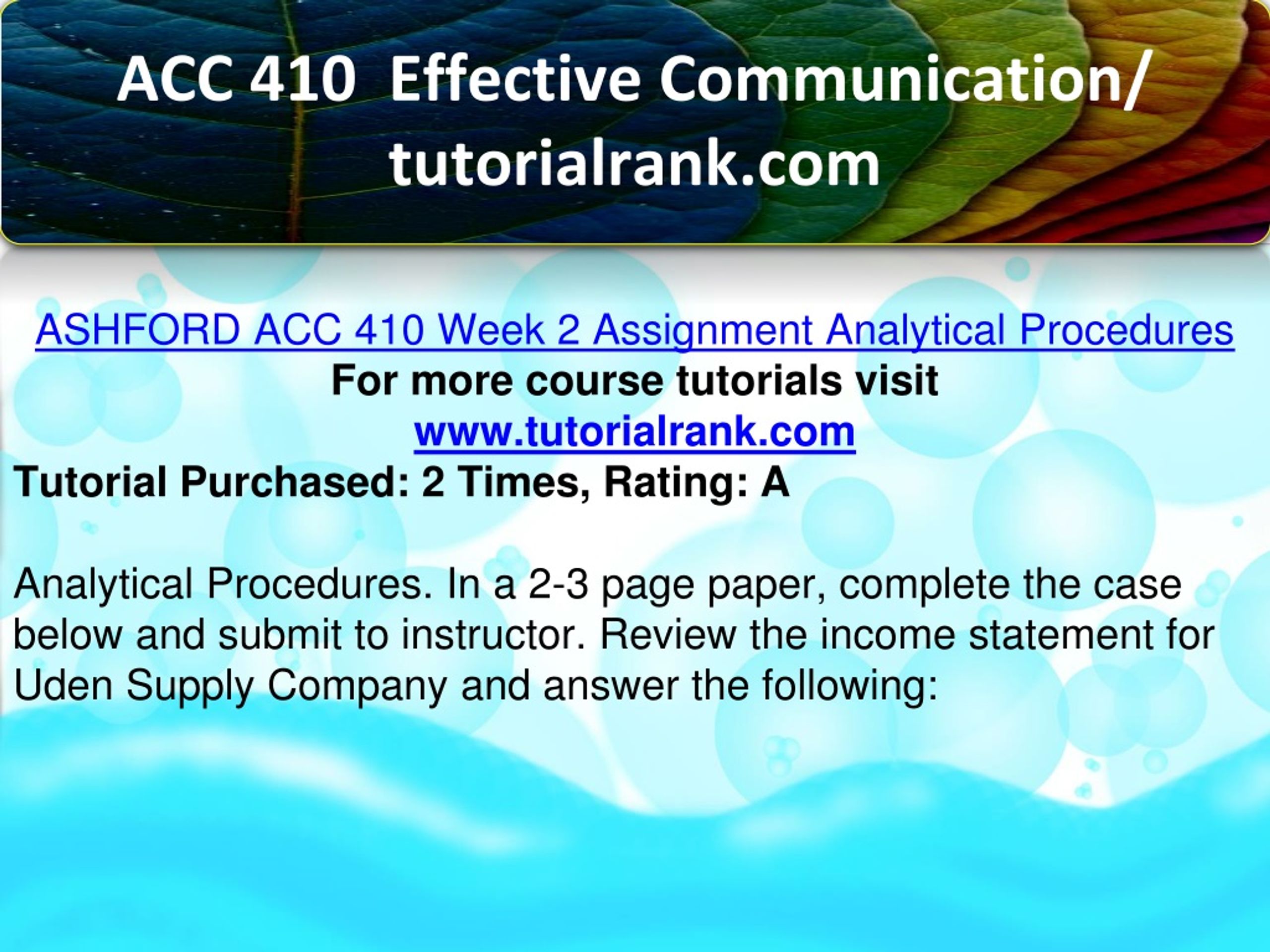 ACC 410 Effective Communication/ tutorialrank.com

ASHFORD ACC 410 Week 2 Assignment Analytical Procedures
For more course tutorials visit
www.tutorialrank.com
Tutorial Purchased: 2 Times, Rating: A

Analytical Procedures. In a 2-3 page paper, complete the case below and submit to instructor. Review the income statement for Uden Supply Company and answer the following: